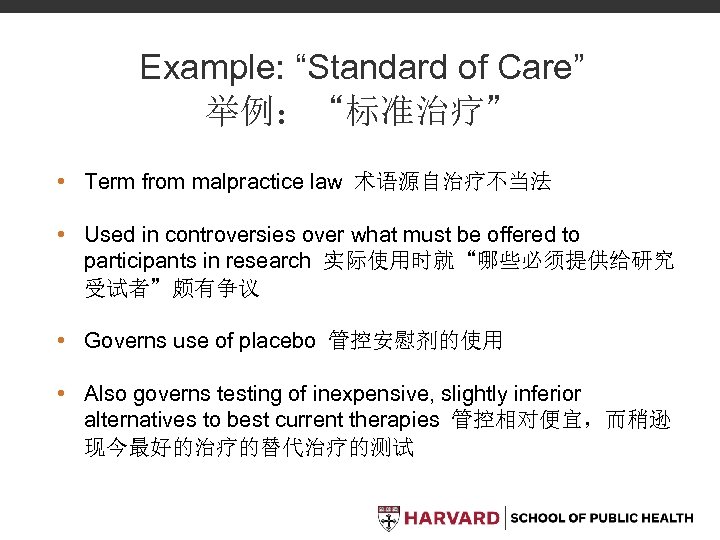 Example: “Standard of Care”
举例：“标准治疗”

• Term from malpractice law 术语源自治疗不当法

• Used in controversies over what must be offered to participants in research 实际使用时就“哪些必须提供给研究受试者”颇有争议

• Governs use of placebo 管控安慰剂的使用

• Also governs testing of inexpensive, slightly inferior alternatives to best current therapies 管控相对便宜，而稍逊现今最好的治疗的替代治疗的测试

HARVARD | SCHOOL OF PUBLIC HEALTH